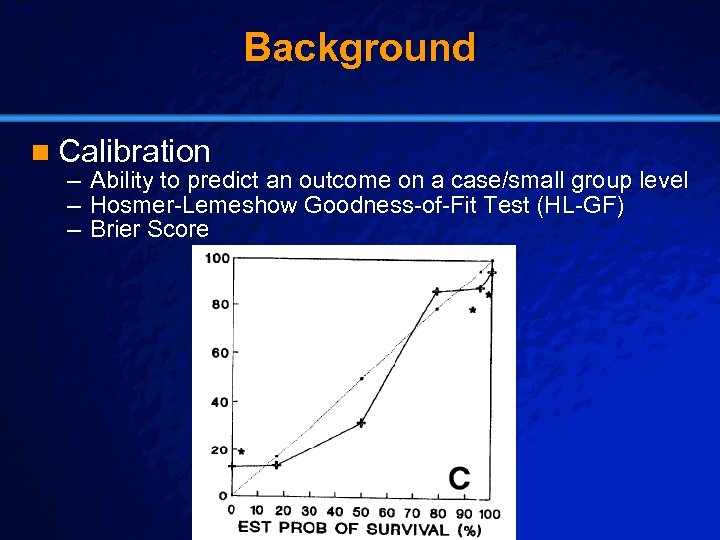 Background

Calibration
– Ability to predict an outcome on a case/small group level
– Hosmer-Lemeshow Goodness-of-Fit Test (HL-GF)
– Brier Score

100
80
60
40
20
0
0 10 20 30 40 50 60 70 80 90 100
EST PROB OF SURVIVAL (%)
C